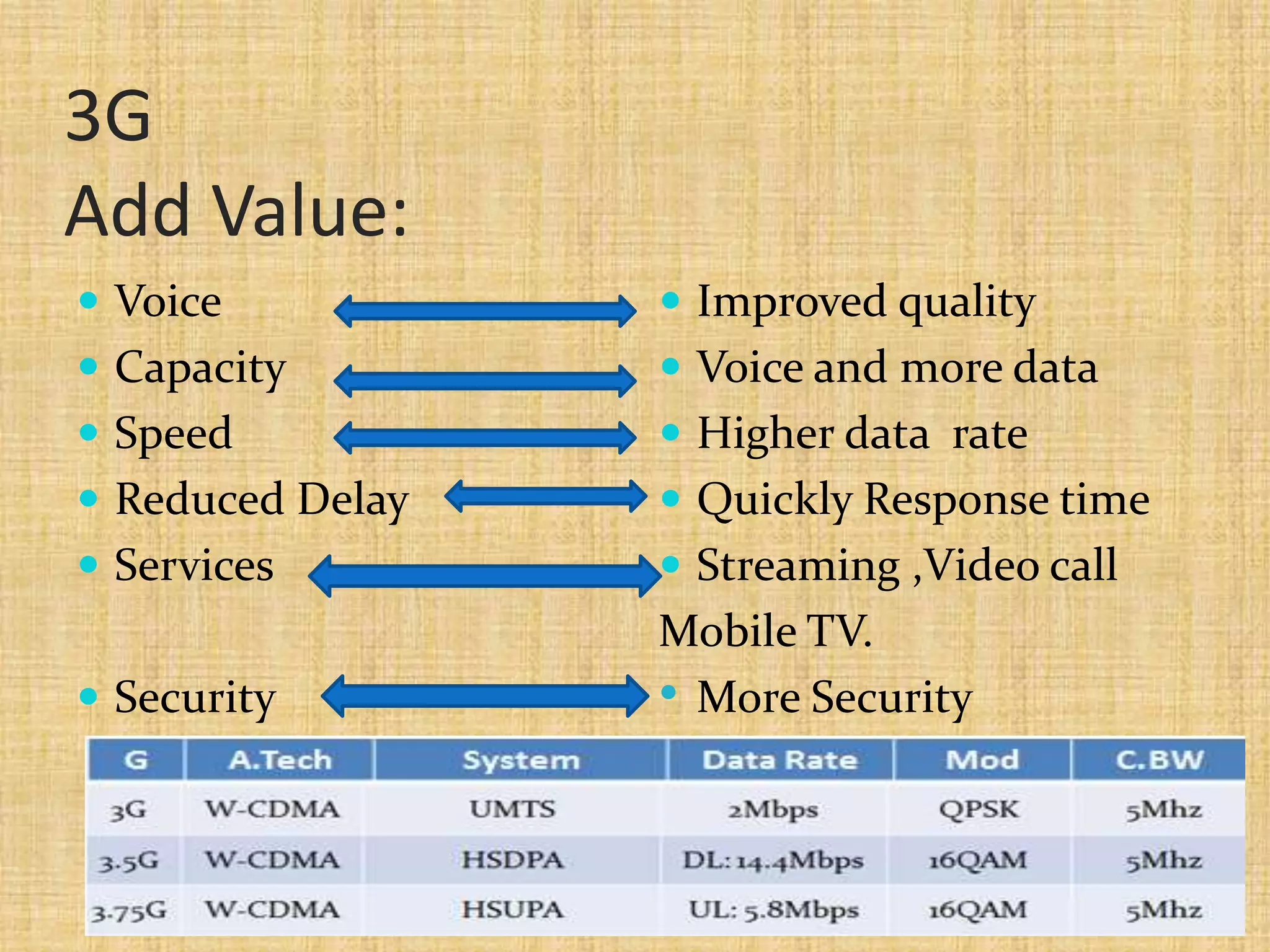 3G
Add Value:

- Voice
- Capacity
- Speed
- Reduced Delay
- Services

- Security

- Improved quality
- Voice and more data
- Higher data rate
- Quickly Response time
- Streaming ,Video call Mobile TV.
- More Security

| G | A.Tech | System | Data Rate | Mod | C.BW |
|---|---|---|---|---|---|
| 3G | W-CDMA | UMTS | 2Mbps | QPSK | 5Mhz |
| 3.5G | W-CDMA | HSDPA | DL: 14.4Mbps | 16QAM | 5Mhz |
| 3.75G | W-CDMA | HSUPA | UL: 5.8Mbps | 16QAM | 5Mhz |